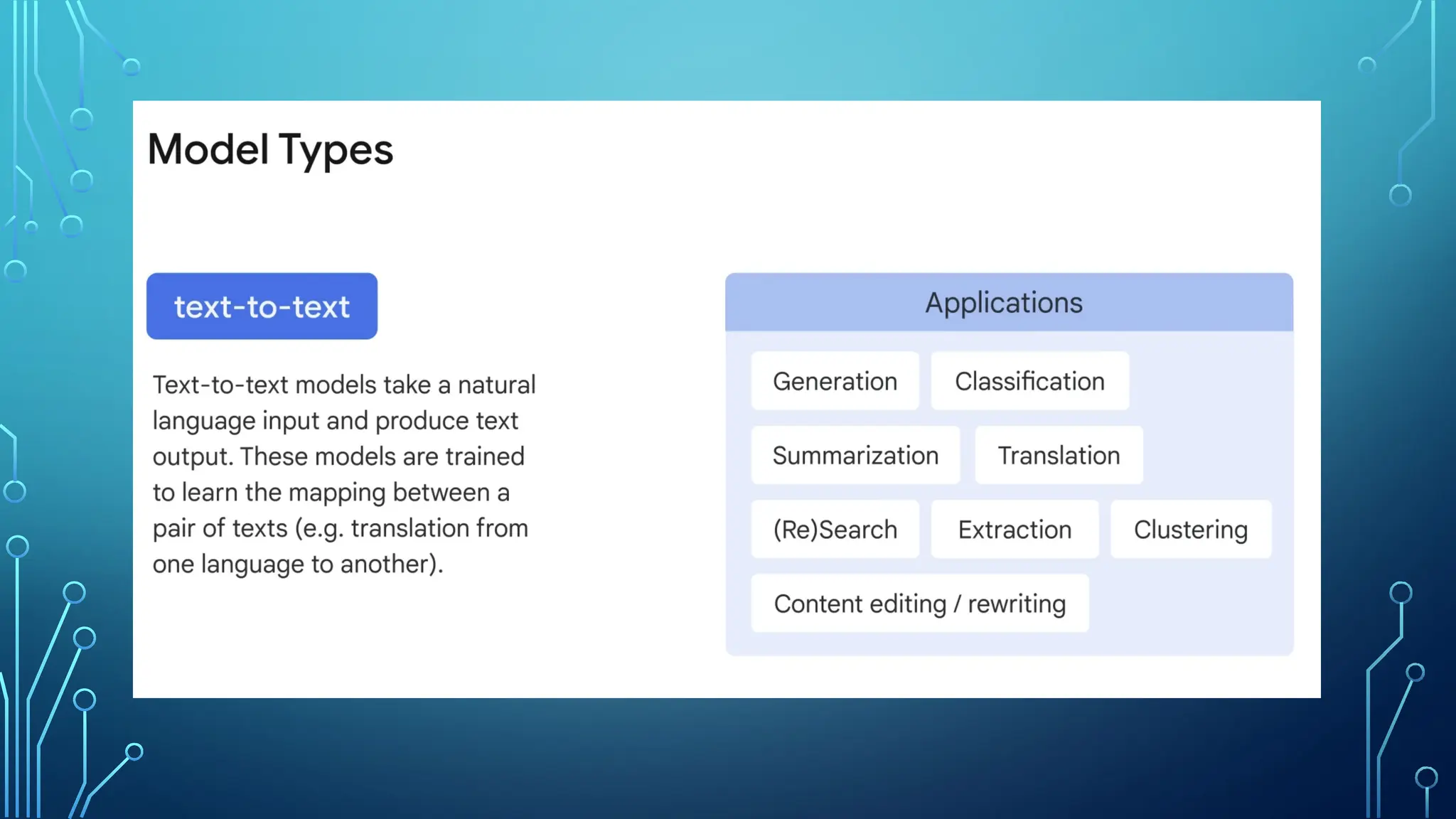 Model Types

text-to-text

Text-to-text models take a natural language input and produce text output. These models are trained to learn the mapping between a pair of texts (e.g. translation from one language to another).

Applications

Generation
Classification
Summarization
Translation
(Re)Search
Extraction
Clustering
Content editing / rewriting